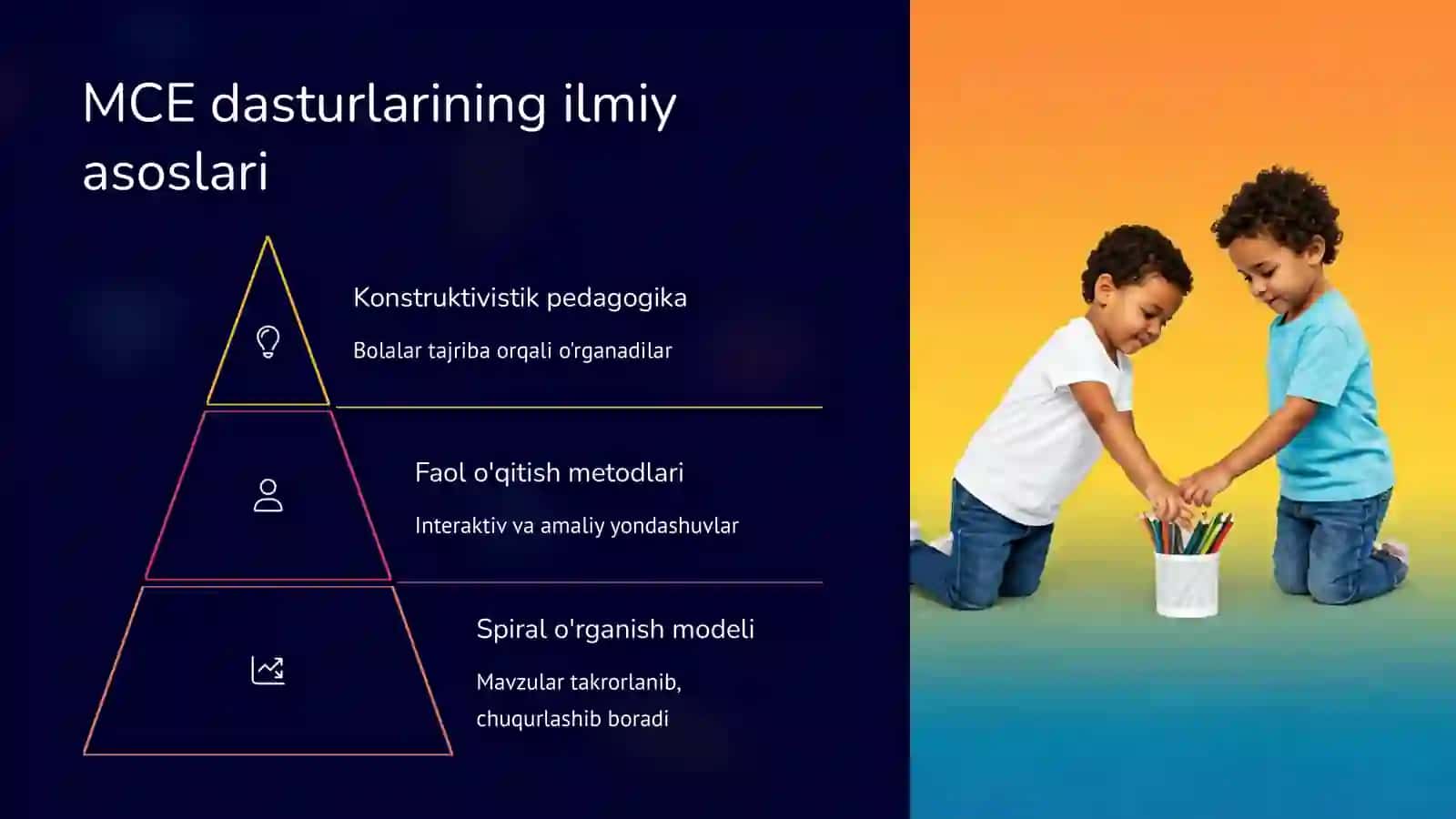 MCE dasturlarining ilmiy asoslari

Konstruktivistik pedagogika

Bolalar tajriba orqali o'rganadilar

Faol o'qitish metodlari

Interaktiv va amaliy yondashuvlar

Spiral o'rganish modeli

Mavzular takrorlanib, chuqurlashib boradi